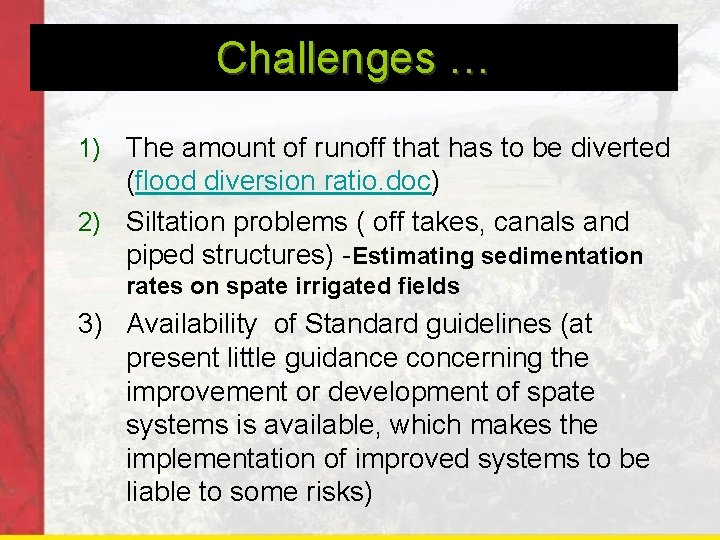 Challenges …

1) The amount of runoff that has to be diverted (flood diversion ratio.doc)

2) Siltation problems ( off takes, canals and piped structures) -Estimating sedimentation rates on spate irrigated fields

3) Availability of Standard guidelines (at present little guidance concerning the improvement or development of spate systems is available, which makes the implementation of improved systems to be liable to some risks)